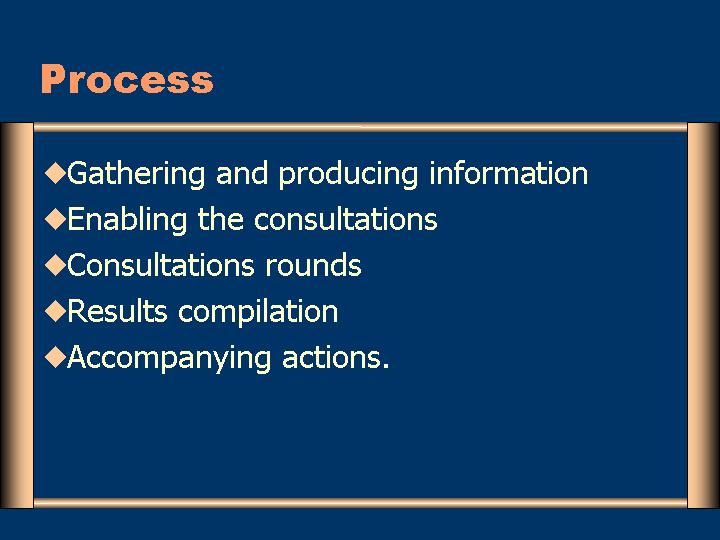 Process

◆Gathering and producing information
◆Enabling the consultations
◆Consultations rounds
◆Results compilation
◆Accompanying actions.